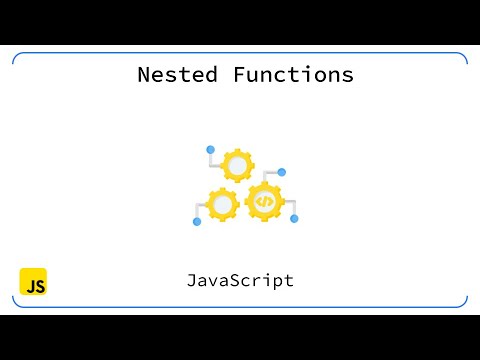 Nested Functions

</>

JS

JavaScript